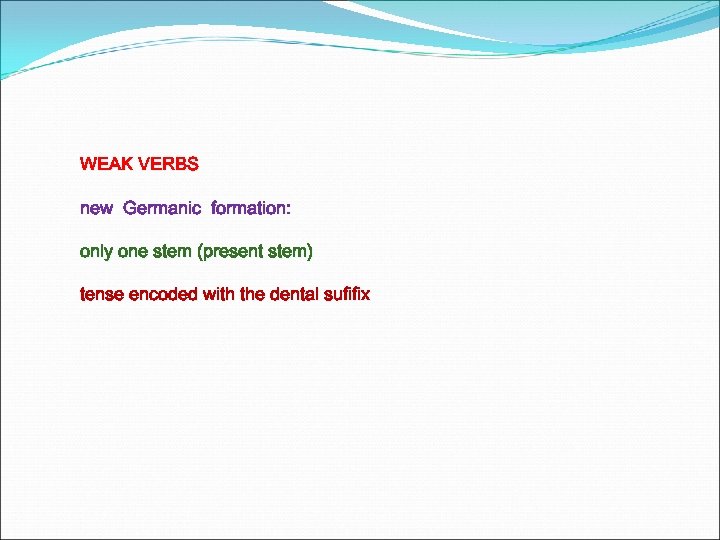 WEAK VERBS

new Germanic formation:

only one stem (present stem)

tense encoded with the dental sufifix